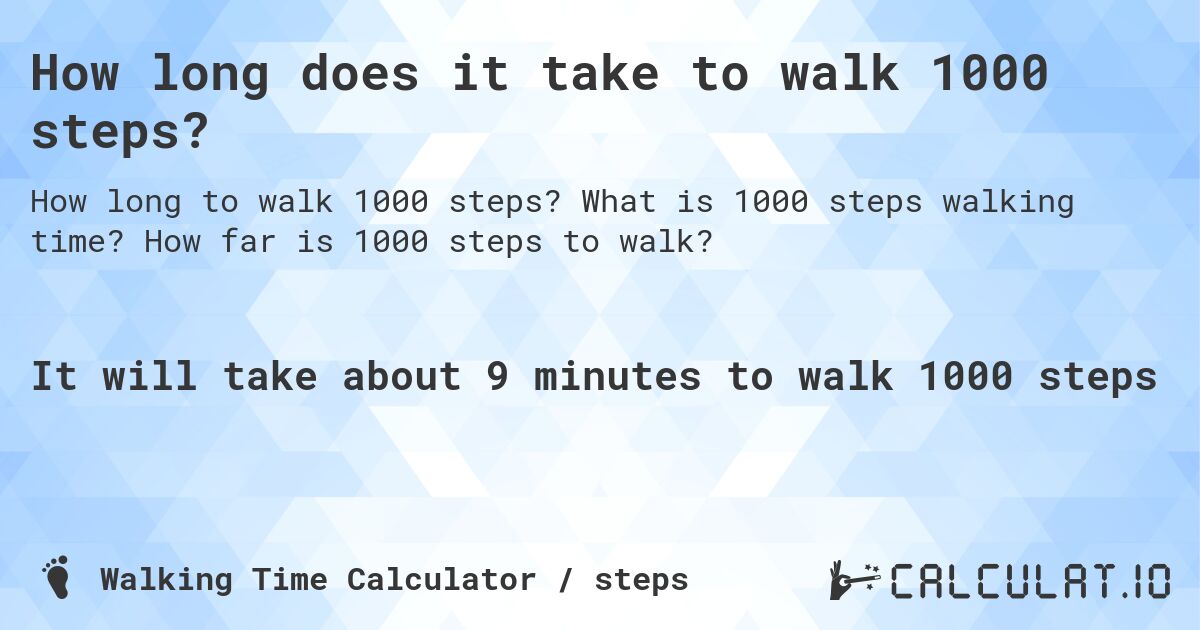 How long does it take to walk 1000 steps?

How long to walk 1000 steps? What is 1000 steps walking time? How far is 1000 steps to walk?

It will take about 9 minutes to walk 1000 steps

Walking Time Calculator / steps

CALCULAT.IO